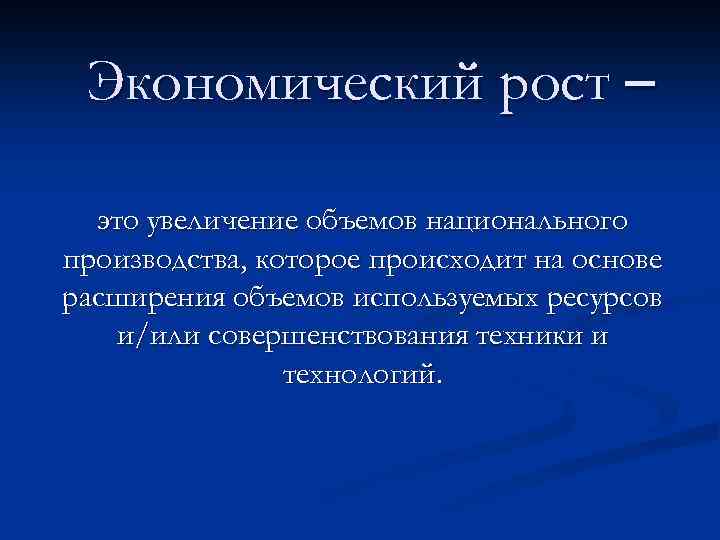 Экономический рост –

это увеличение объемов национального производства, которое происходит на основе расширения объемов используемых ресурсов и/или совершенствования техники и технологий.